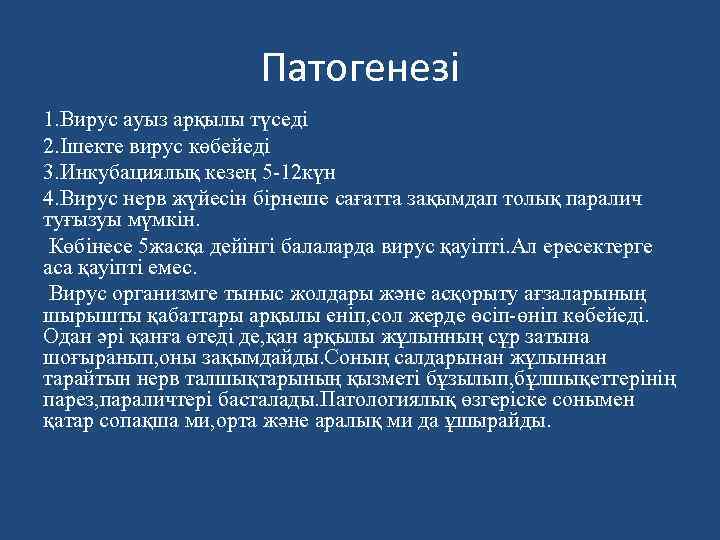 Патогенезі

1.Вирус ауыз арқылы түседі

2.Ішекте вирус көбейеді

3.Инкубациялық кезең 5-12күн

4.Вирус нерв жүйесін бірнеше сағатта зақымдап толық паралич туғызуы мүмкін.

Көбінесе 5жасқа дейінгі балаларда вирус қауіпті.Ал ересектерге аса қауіпті емес.

Вирус организмге тыныс жолдары және асқорыту ағзаларының шырышты қабаттары арқылы еніп,сол жерде өсіп-өніп көбейеді. Одан әрі қанға өтеді де,қан арқылы жұлынның сұр затына шоғыранып,оны зақымдайды.Соның салдарынан жұлыннан тарайтын нерв талшықтарының қызметі бұзылып,бұлшықеттерінің парез,параличтері басталады.Патологиялық өзгеріске сонымен қатар сопақша ми,орта және аралық ми да ұшырайды.